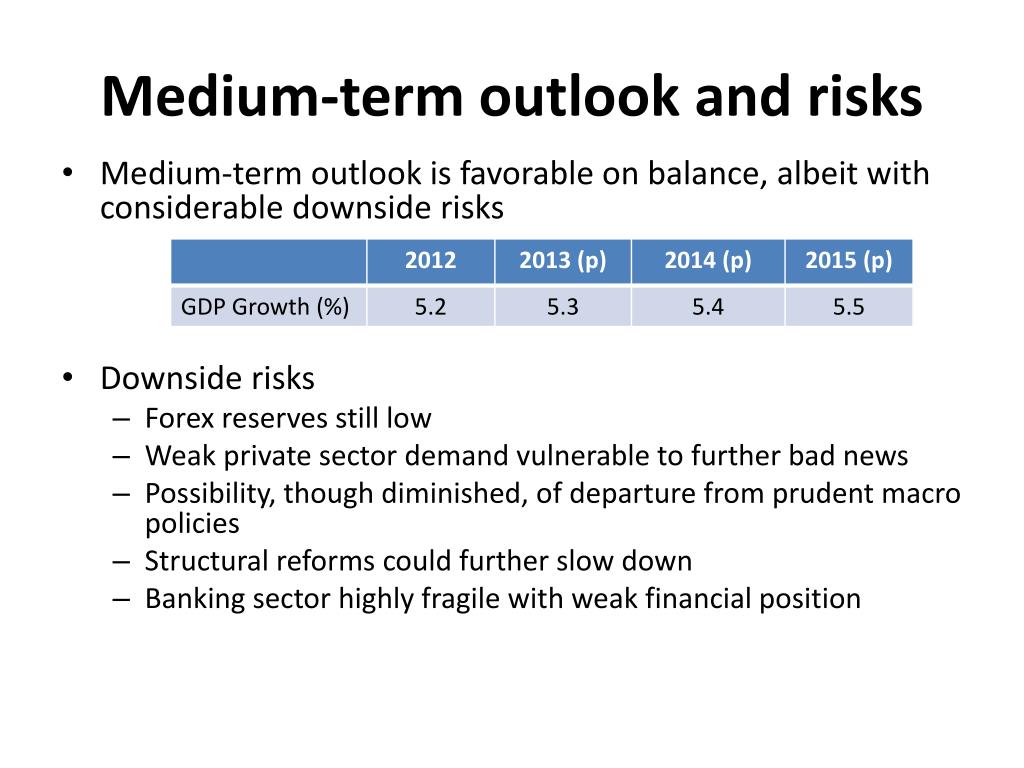 Medium-term outlook and risks

• Medium-term outlook is favorable on balance, albeit with considerable downside risks

| | 2012 | 2013 (p) | 2014 (p) | 2015 (p) |
|---|---|---|---|---|
| GDP Growth (%) | 5.2 | 5.3 | 5.4 | 5.5 |

• Downside risks
– Forex reserves still low
– Weak private sector demand vulnerable to further bad news
– Possibility, though diminished, of departure from prudent macro policies
– Structural reforms could further slow down
– Banking sector highly fragile with weak financial position